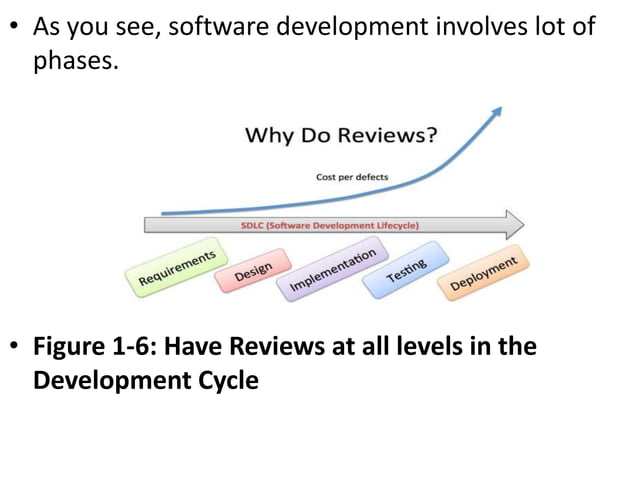 • As you see, software development involves lot of phases.

Why Do Reviews?

Cost per defects

SDLC (Software Development Lifecycle)

Requirements

Design

Implementation

Testing

Deployment

• Figure 1-6: Have Reviews at all levels in the Development Cycle